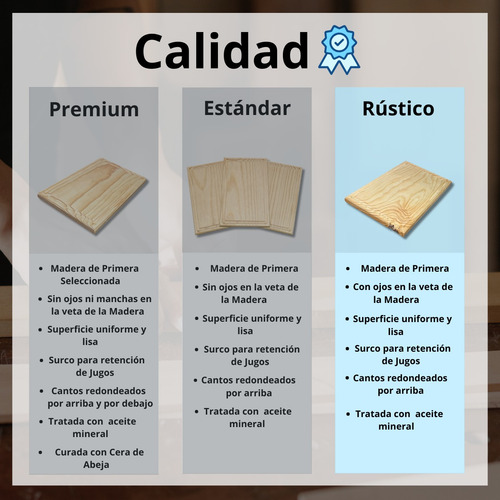 Calidad

Premium

- Madera de Primera Seleccionada
- Sin ojos ni manchas en la veta de la Madera
- Superficie uniforme y lisa
- Surco para retención de Jugos
- Cantos redondeados por arriba y por debajo
- Tratada con aceite mineral
- Curada con Cera de Abeja

Estándar

- Madera de Primera
- Sin ojos en la veta de la Madera
- Superficie uniforme y lisa
- Surco para retención de Jugos
- Cantos redondeados por arriba
- Tratada con aceite mineral

Rústico

- Madera de Primera
- Con ojos en la veta de la Madera
- Superficie uniforme y lisa
- Surco para retención de Jugos
- Cantos redondeados por arriba
- Tratada con aceite mineral